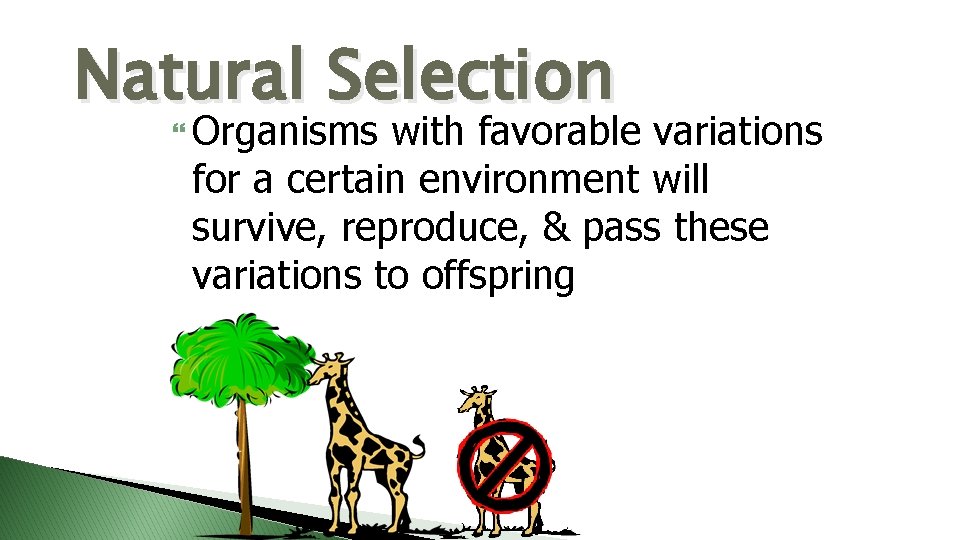 Natural Selection

Organisms with favorable variations for a certain environment will survive, reproduce, & pass these variations to offspring